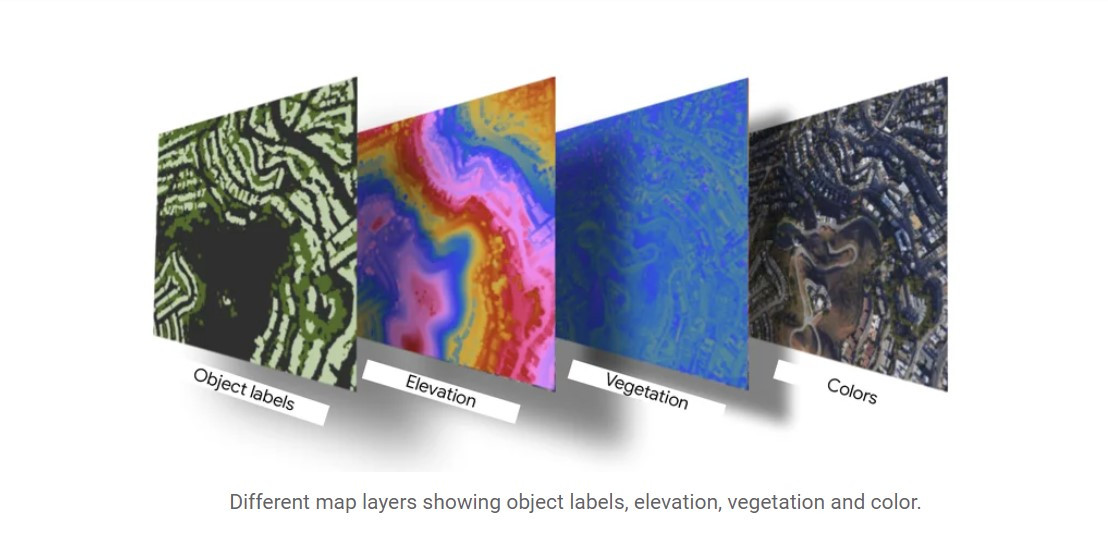 Object labels

Elevation

Vegetation

Colors

Different map layers showing object labels, elevation, vegetation and color.